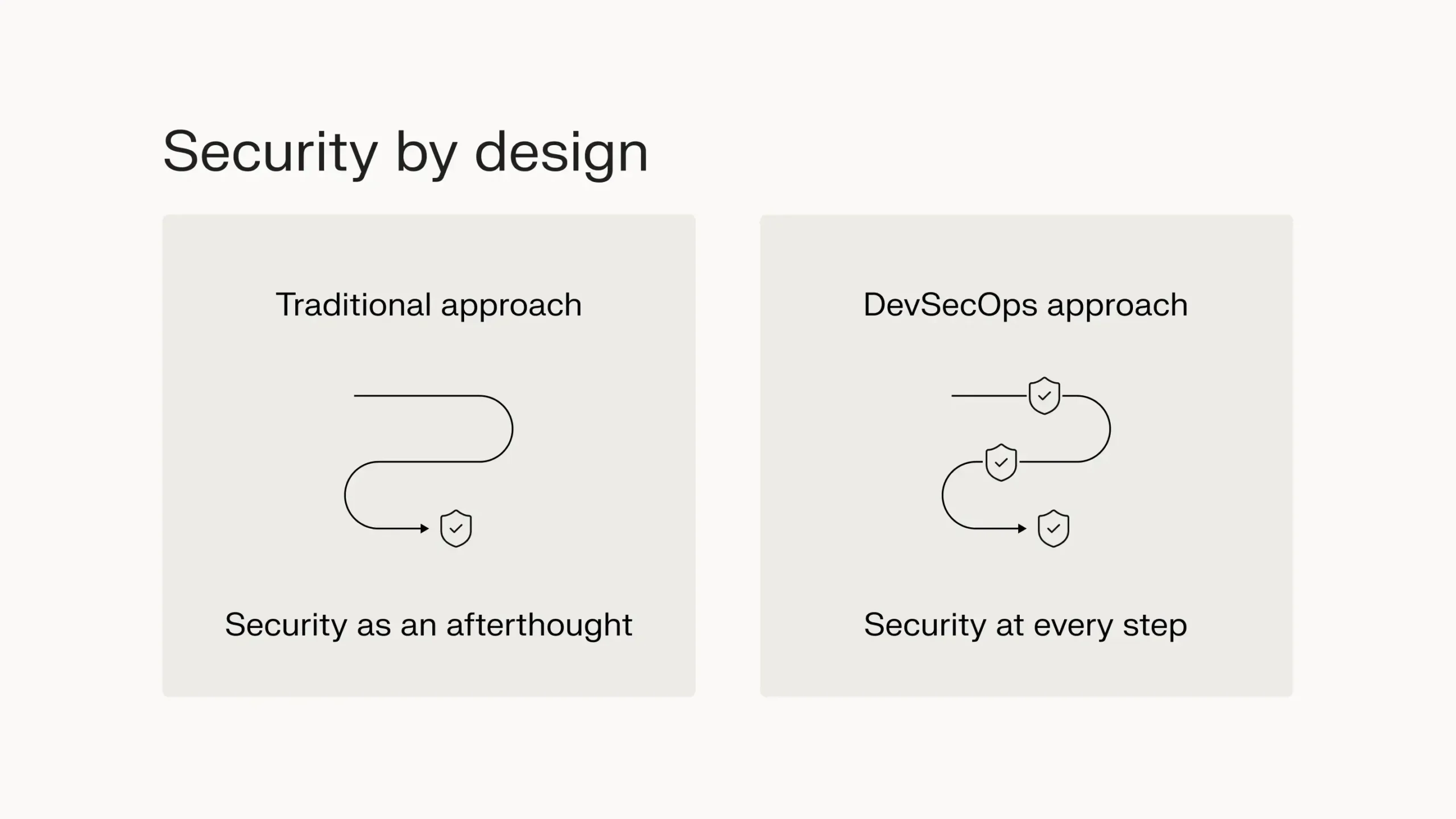 Security by design

Traditional approach

Security as an afterthought

DevSecOps approach

Security at every step